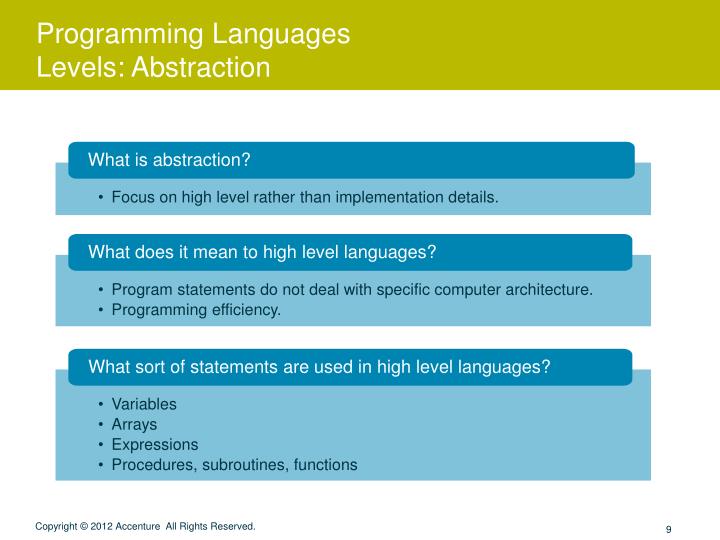 Programming Languages
Levels: Abstraction

What is abstraction?

• Focus on high level rather than implementation details.

What does it mean to high level languages?

• Program statements do not deal with specific computer architecture.
• Programming efficiency.

What sort of statements are used in high level languages?

• Variables
• Arrays
• Expressions
• Procedures, subroutines, functions

Copyright © 2012 Accenture All Rights Reserved.

9